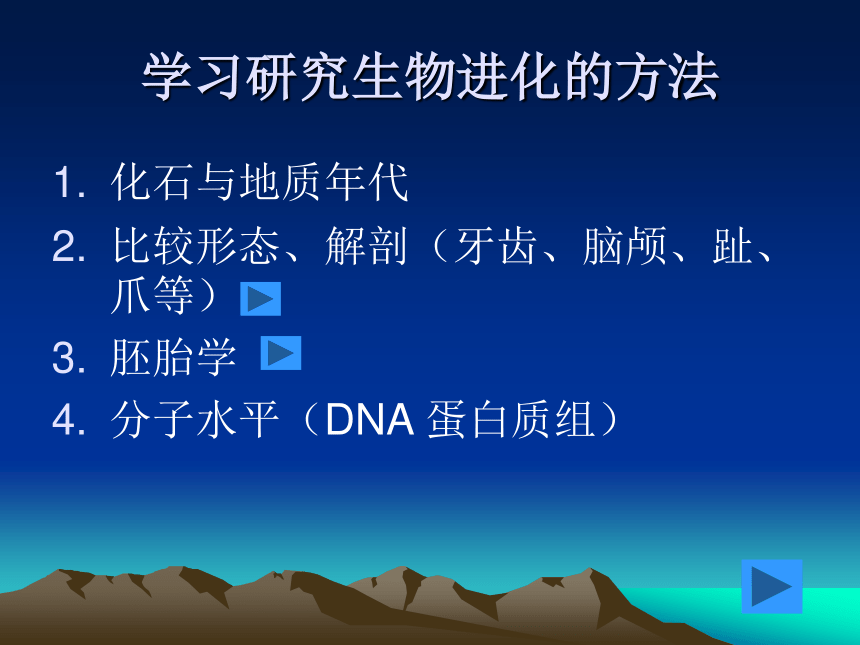 学习研究生物进化的方法

1. 化石与地质年代
2. 比较形态、解剖（牙齿、脑颅、趾、爪等）
3. 胚胎学
4. 分子水平（DNA 蛋白质组）